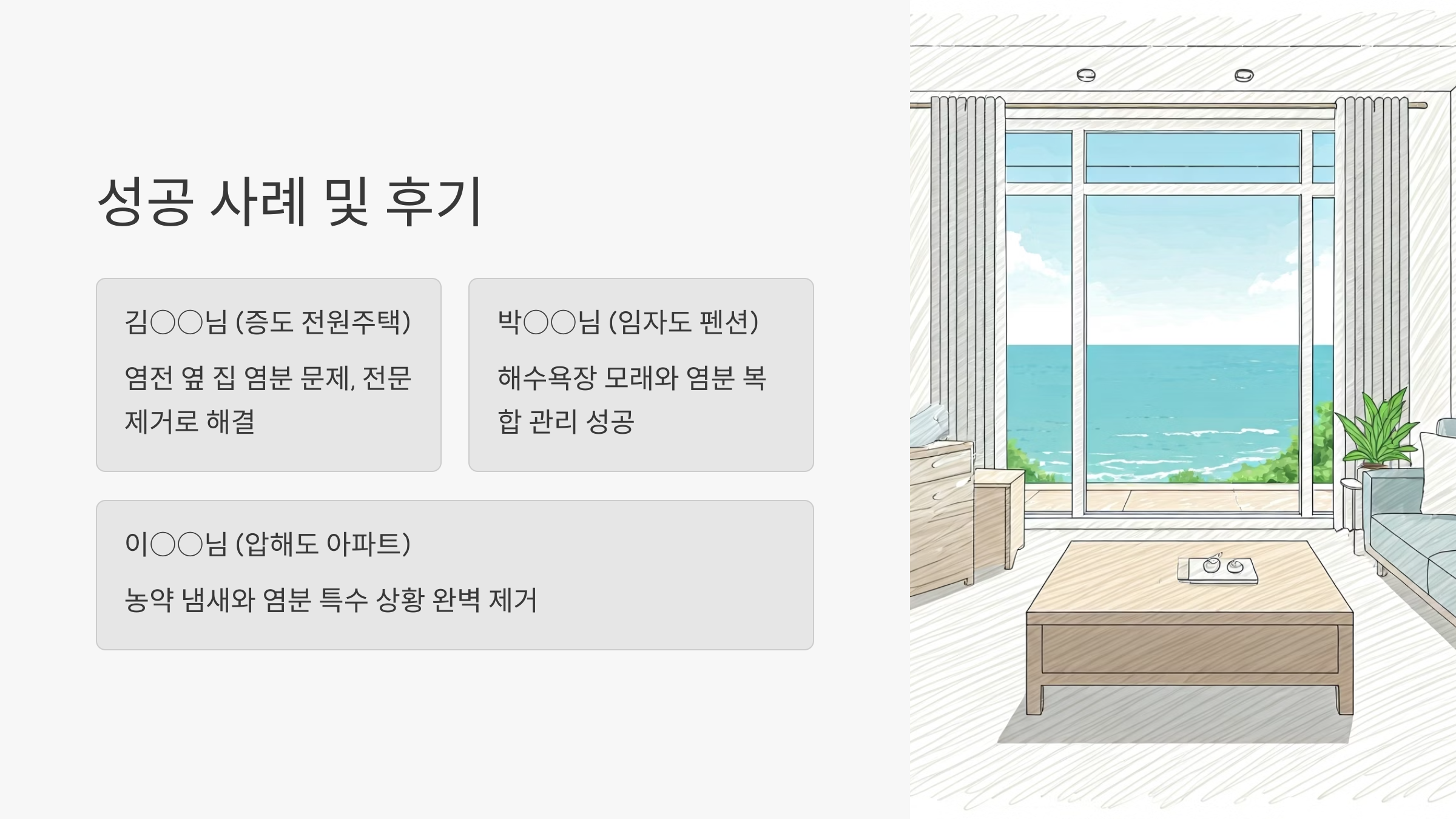 성공 사례 및 후기

김○○님 (증도 전원주택)

염전 옆 집 염분 문제, 전문 제거로 해결

박○○님 (임자도 펜션)

해수욕장 모래와 염분 복합 관리 성공

이○○님 (압해도 아파트)

농약 냄새와 염분 특수 상황 완벽 제거